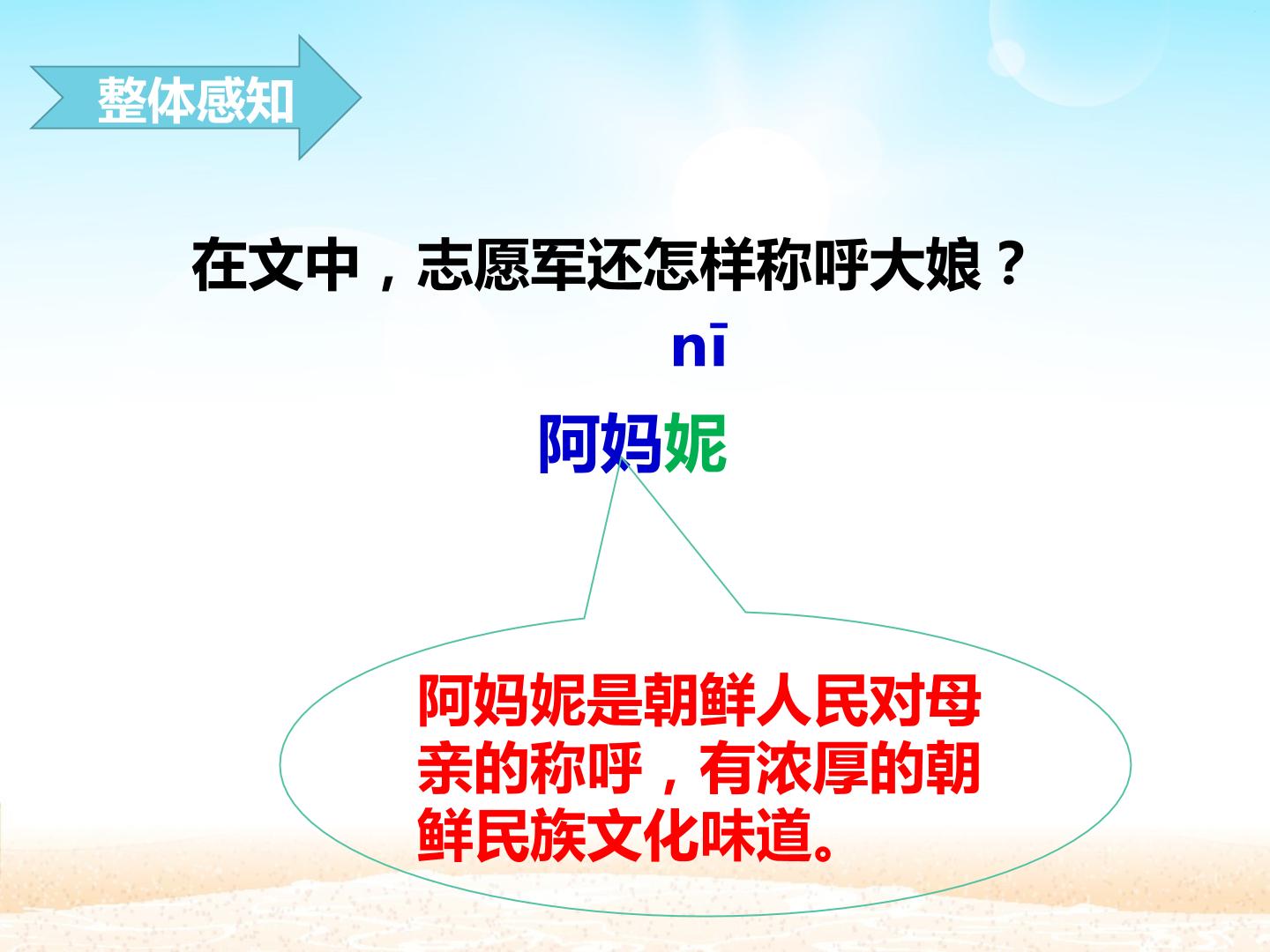 整体感知

在文中，志愿军还怎样称呼大娘？

nī

阿妈妮

阿妈妮是朝鲜人民对母亲的称呼，有浓厚的朝鲜民族文化味道。